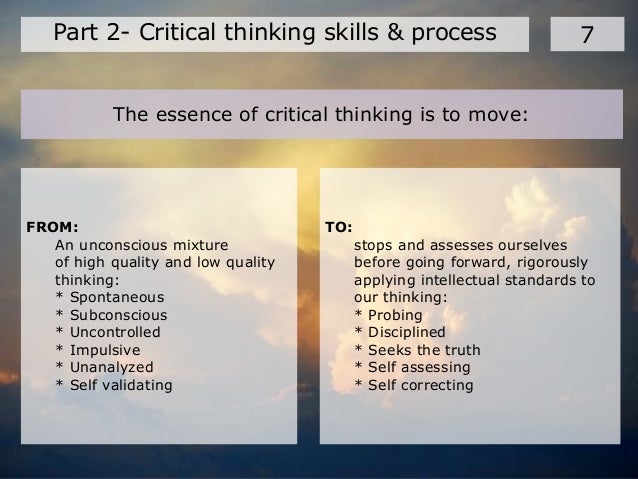 Part 2- Critical thinking skills & process

7

The essence of critical thinking is to move:

FROM:
An unconscious mixture of high quality and low quality thinking:
* Spontaneous
* Subconscious
* Uncontrolled
* Impulsive
* Unanalyzed
* Self validating

TO:
stops and assesses ourselves before going forward, rigorously applying intellectual standards to our thinking:
* Probing
* Disciplined
* Seeks the truth
* Self assessing
* Self correcting